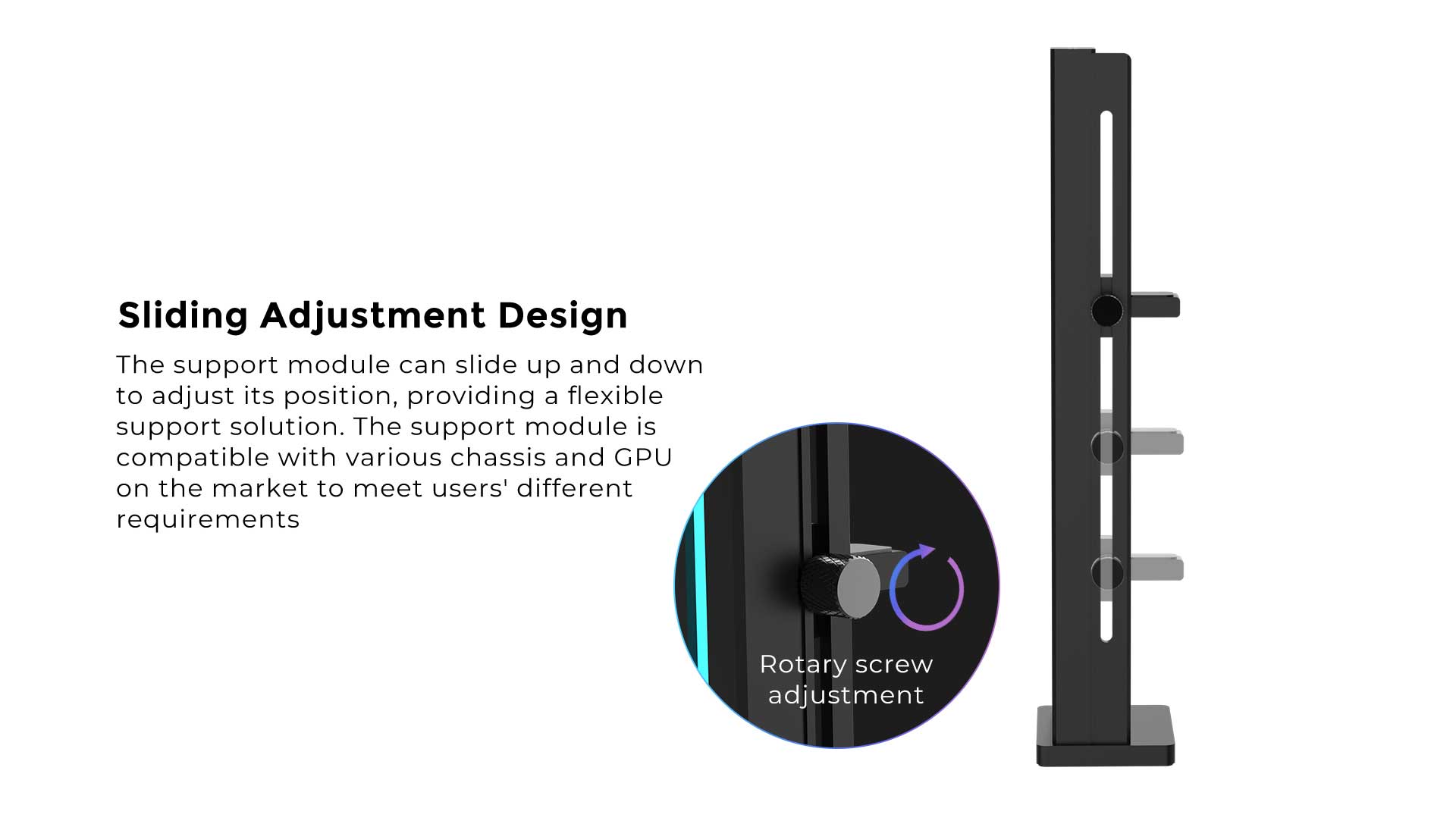 Sliding Adjustment Design

The support module can slide up and down to adjust its position, providing a flexible support solution. The support module is compatible with various chassis and GPU on the market to meet users' different requirements

Rotary screw adjustment